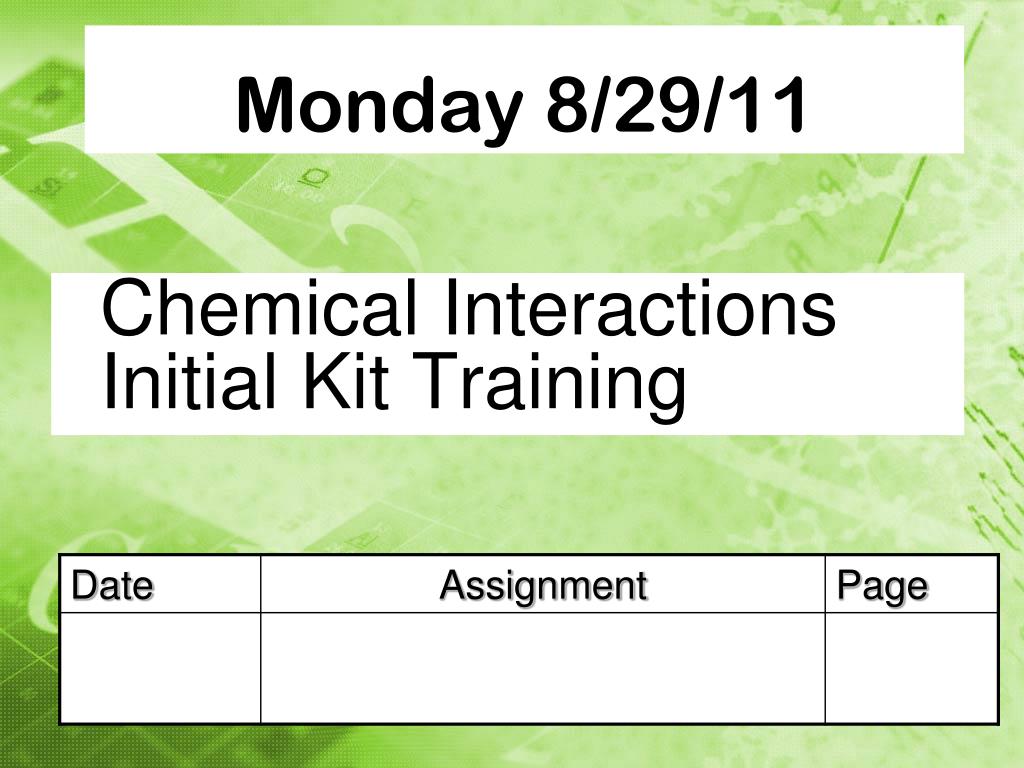 Monday 8/29/11

Chemical Interactions Initial Kit Training

| Date | Assignment | Page |
|---|---|---|
| | | |